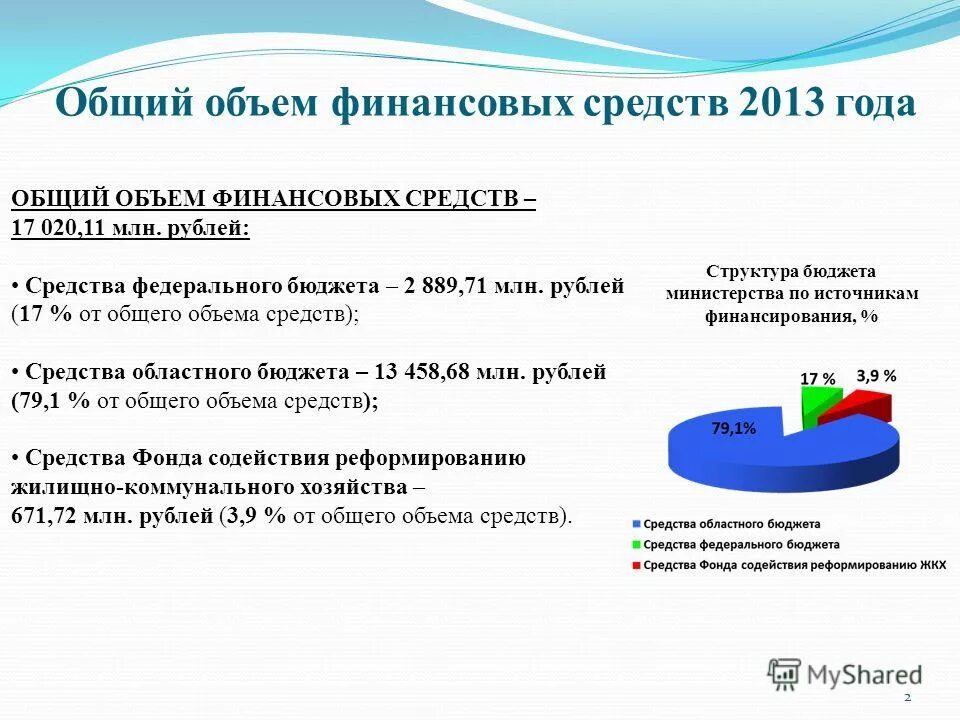 Общий объем финансовых средств 2013 года

ОБЩИЙ ОБЪЕМ ФИНАНСОВЫХ СРЕДСТВ – 17 020,11 млн. рублей:

• Средства федерального бюджета – 2 889,71 млн. рублей (17 % от общего объема средств);

• Средства областного бюджета – 13 458,68 млн. рублей (79,1 % от общего объема средств);

• Средства Фонда содействия реформированию жилищно-коммунального хозяйства – 671,72 млн. рублей (3,9 % от общего объема средств).

Структура бюджета министерства по источникам финансирования, %

17 %
3,9 %
79,1%

Средства областного бюджета
Средства федерального бюджета
Средства Фонда содействия реформированию ЖКХ

MyShared

2